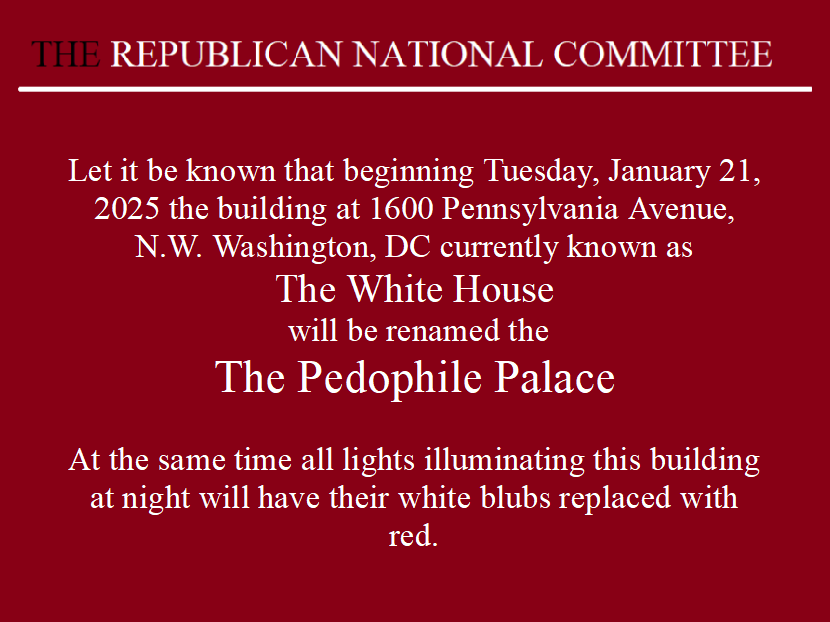 THE REPUBLICAN NATIONAL COMMITTEE

Let it be known that beginning Tuesday, January 21, 2025 the building at 1600 Pennsylvania Avenue, N.W. Washington, DC currently known as

The White House

will be renamed the

The Pedophile Palace

At the same time all lights illuminating this building at night will have their white blubs replaced with red.